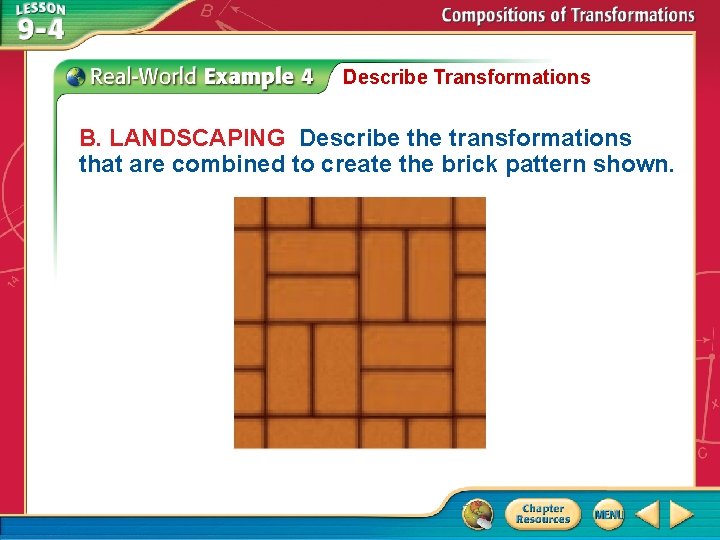 LESSON 9-4

Compositions of Transformations

Real-World Example 4 Describe Transformations

B. LANDSCAPING Describe the transformations that are combined to create the brick pattern shown.

Chapter Resources

MENU